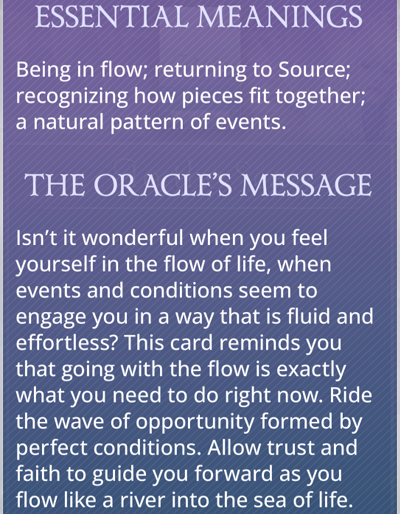 ESSENTIAL MEANINGS

Being in flow; returning to Source; recognizing how pieces fit together; a natural pattern of events.

THE ORACLE'S MESSAGE

Isn't it wonderful when you feel yourself in the flow of life, when events and conditions seem to engage you in a way that is fluid and effortless? This card reminds you that going with the flow is exactly what you need to do right now. Ride the wave of opportunity formed by perfect conditions. Allow trust and faith to guide you forward as you flow like a river into the sea of life.